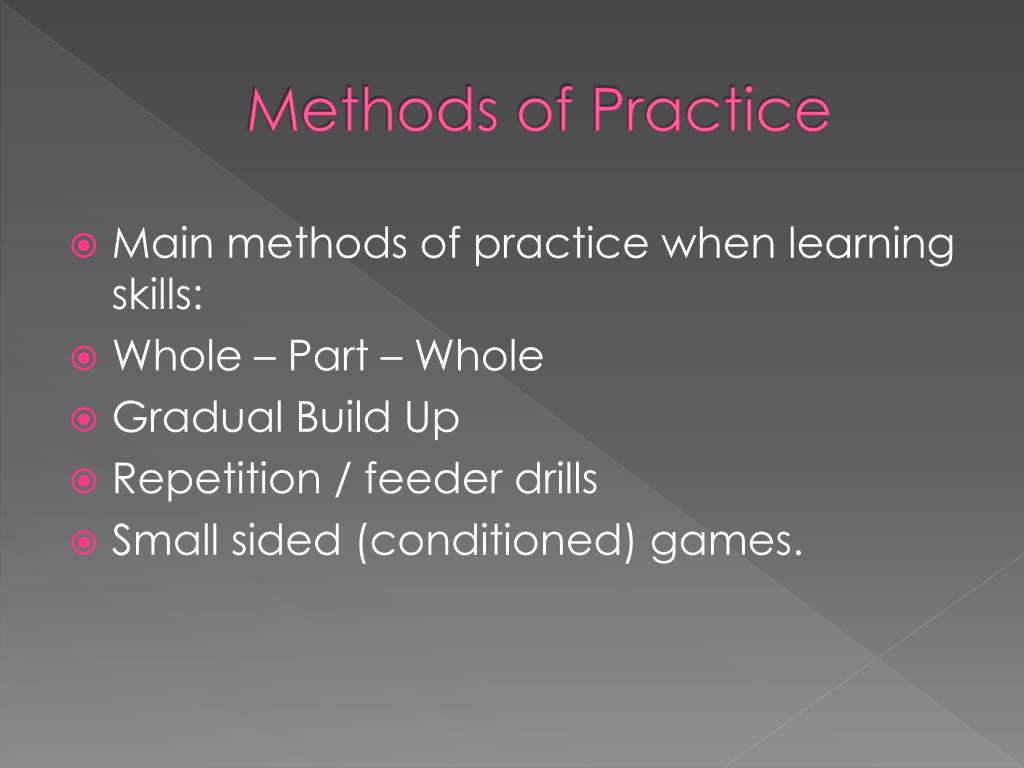 Methods of Practice

Main methods of practice when learning skills:
Whole – Part – Whole
Gradual Build Up
Repetition / feeder drills
Small sided (conditioned) games.